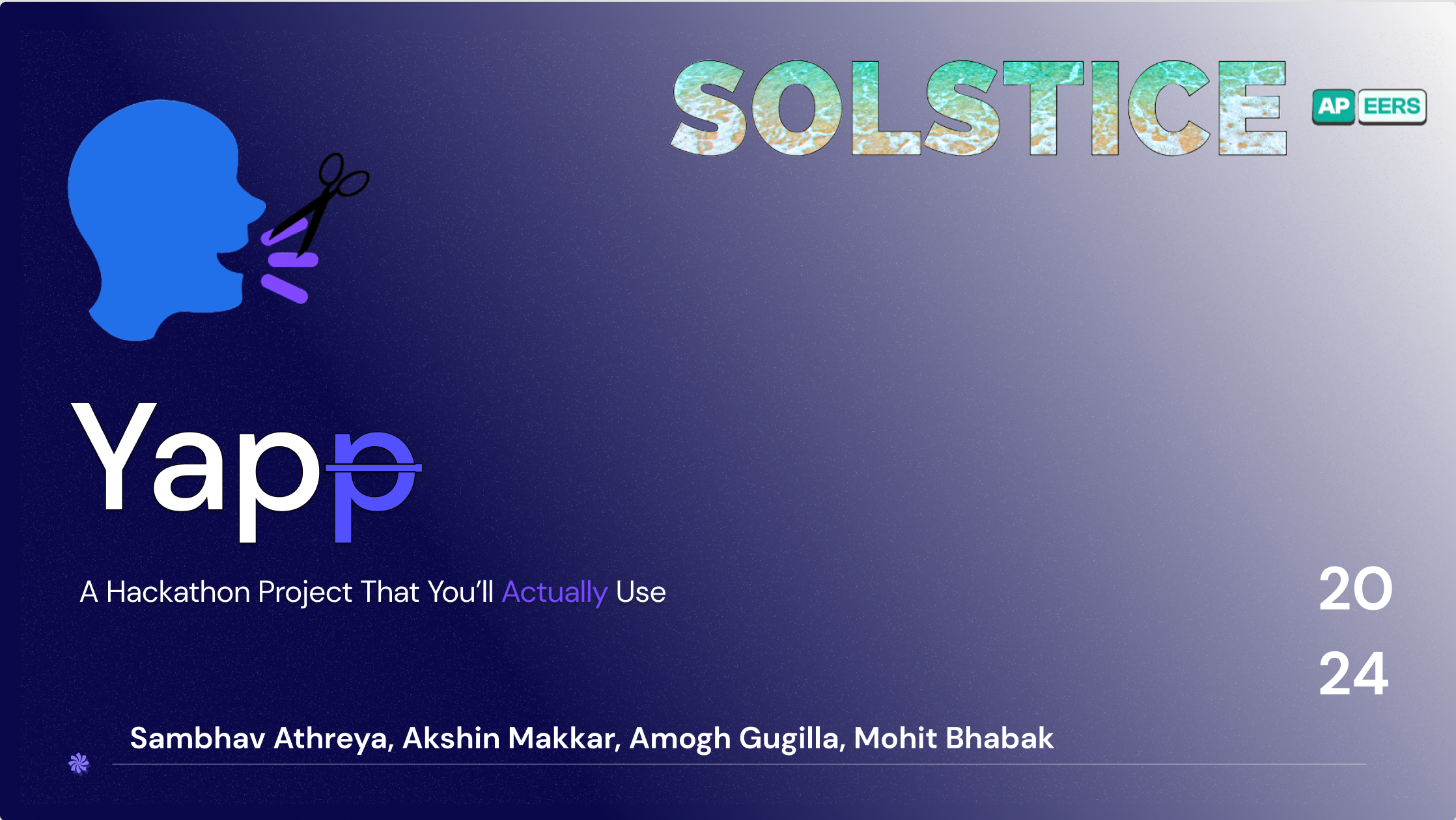 SOLSTICE

AP EERS

Yapp

A Hackathon Project That You'll Actually Use

20

24

Sambhav Athreya, Akshin Makkar, Amogh Gugilla, Mohit Bhabak